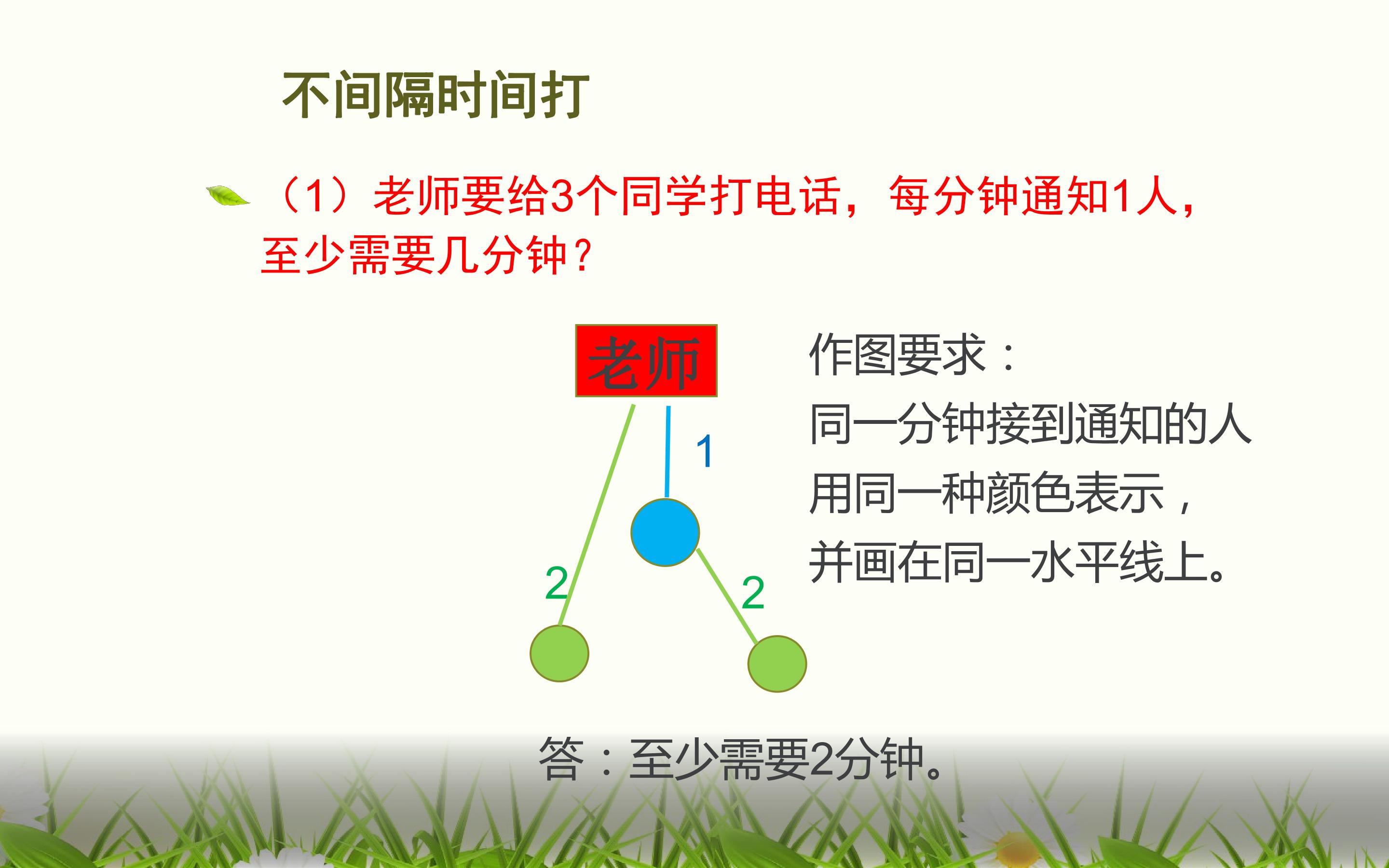 不间隔时间打

（1）老师要给3个同学打电话，每分钟通知1人，至少需要几分钟？

老师

1

2

2

作图要求：
同一分钟接到通知的人用同一种颜色表示，并画在同一水平线上。

答：至少需要2分钟。